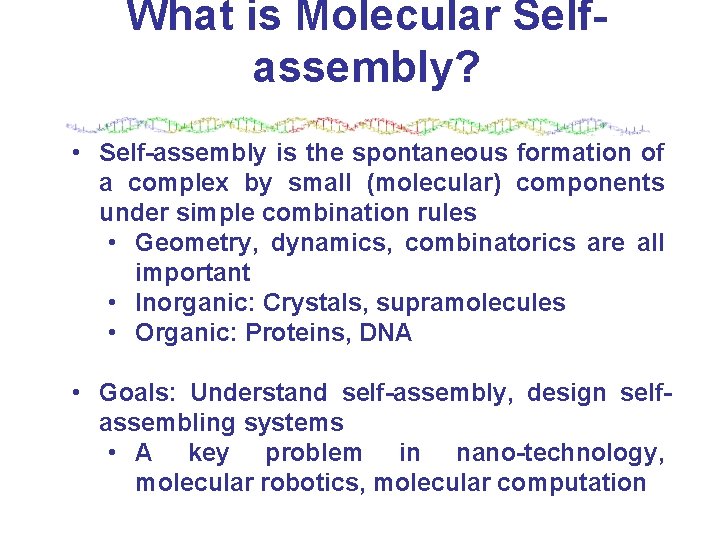 What is Molecular Self-assembly?

• Self-assembly is the spontaneous formation of a complex by small (molecular) components under simple combination rules
  • Geometry, dynamics, combinatorics are all important
  • Inorganic: Crystals, supramolecules
  • Organic: Proteins, DNA

• Goals: Understand self-assembly, design self-assembling systems
  • A key problem in nano-technology, molecular robotics, molecular computation